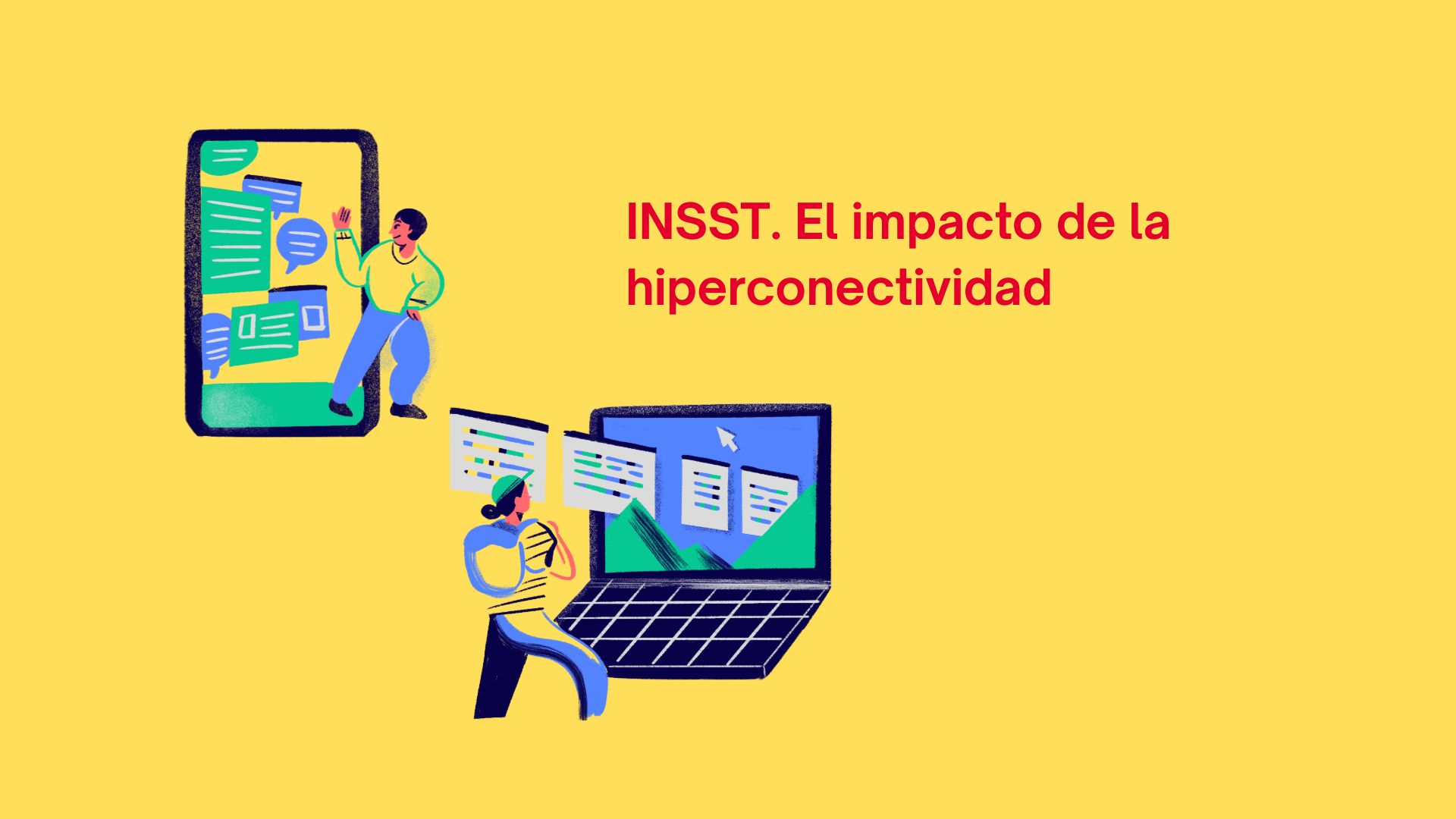 INSST. El impacto de la hiperconectividad